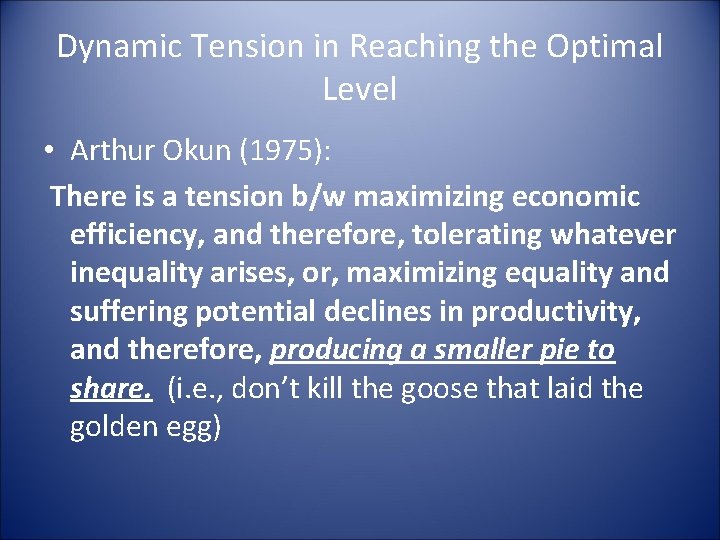 Dynamic Tension in Reaching the Optimal Level

• Arthur Okun (1975):

There is a tension b/w maximizing economic efficiency, and therefore, tolerating whatever inequality arises, or, maximizing equality and suffering potential declines in productivity, and therefore, producing a smaller pie to share. (i.e., don't kill the goose that laid the golden egg)